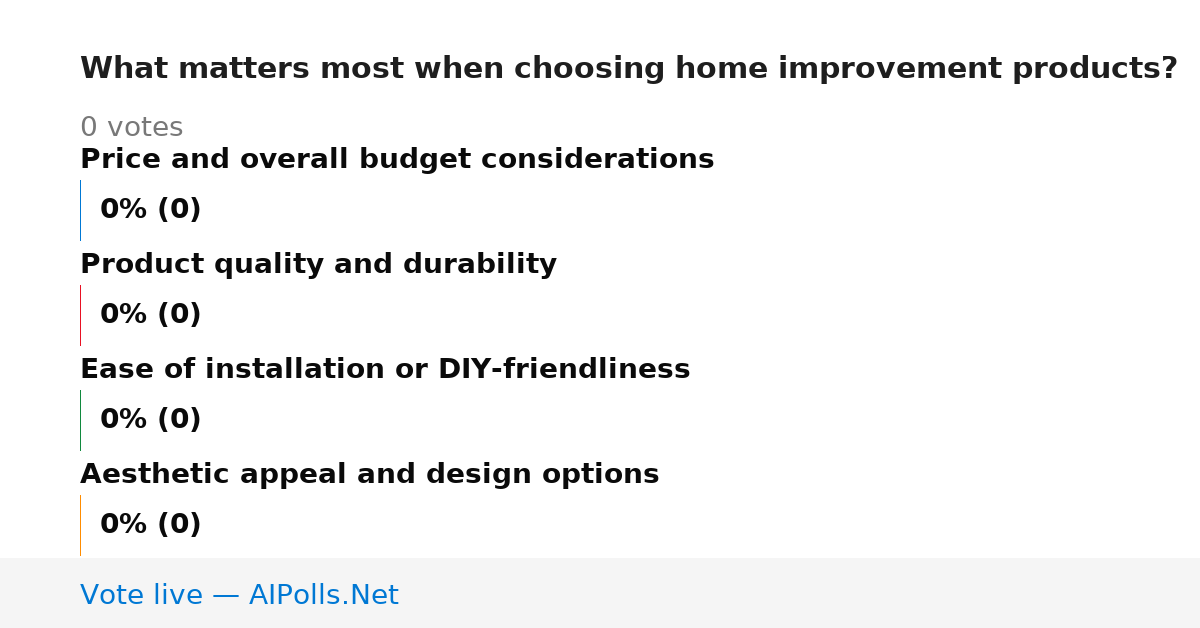 What matters most when choosing home improvement products?

0 votes

Price and overall budget considerations

0% (0)

Product quality and durability

0% (0)

Ease of installation or DIY-friendliness

0% (0)

Aesthetic appeal and design options

0% (0)

Vote live — AIPolls.Net